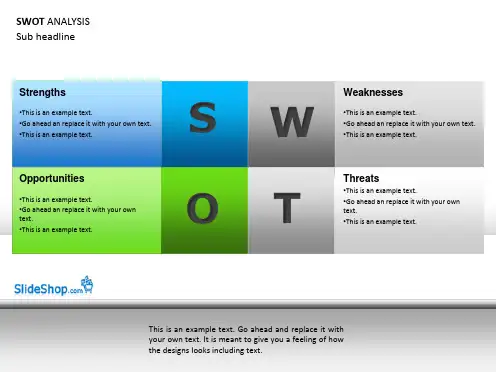 SWOT ANALYSIS
Sub headline

Strengths
•This is an example text.
•Go ahead an replace it with your own text.
•This is an example text.

S

W

Weaknesses
•This is an example text.
•Go ahead an replace it with your own text.
•This is an example text.

Opportunities
•This is an example text.
•Go ahead an replace it with your own text.
•This is an example text.

O

T

Threats
•This is an example text.
•Go ahead an replace it with your own text.
•This is an example text.

SlideShop.com

This is an example text. Go ahead and replace it with your own text. It is meant to give you a feeling of how the designs looks including text.